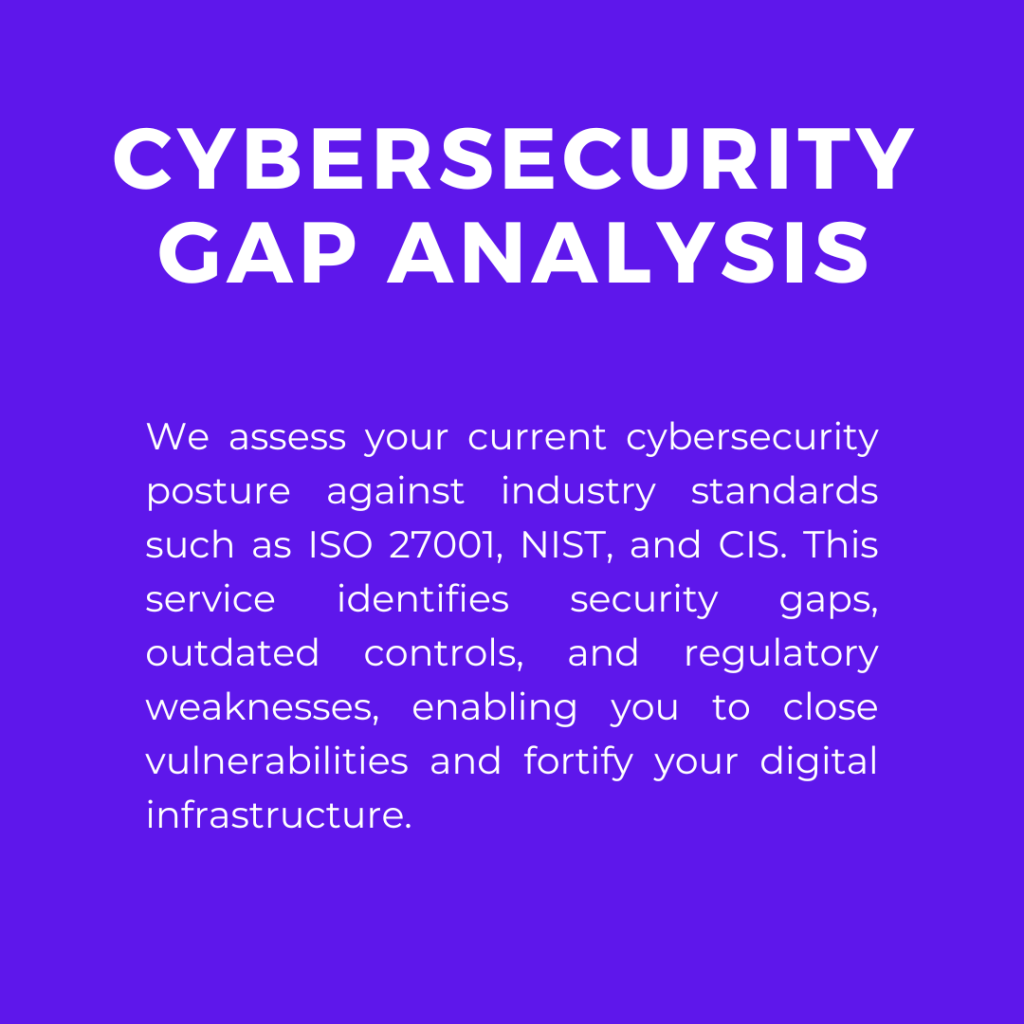 CYBERSECURITY GAP ANALYSIS

We assess your current cybersecurity posture against industry standards such as ISO 27001, NIST, and CIS. This service identifies security gaps, outdated controls, and regulatory weaknesses, enabling you to close vulnerabilities and fortify your digital infrastructure.